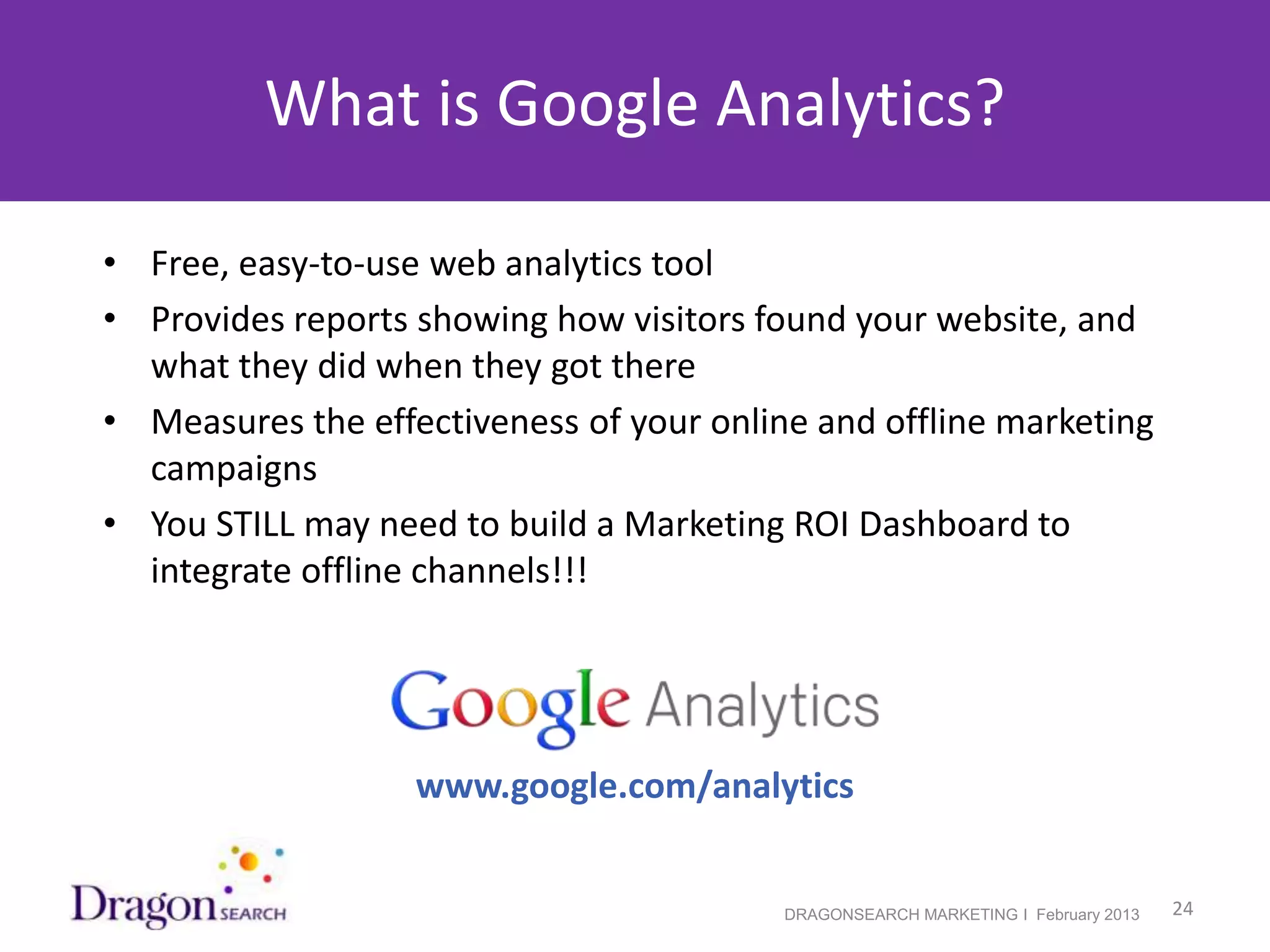 What is Google Analytics?

• Free, easy-to-use web analytics tool
• Provides reports showing how visitors found your website, and what they did when they got there
• Measures the effectiveness of your online and offline marketing campaigns
• You STILL may need to build a Marketing ROI Dashboard to integrate offline channels!!!

Google Analytics

www.google.com/analytics

Dragon SEARCH

DRAGONSEARCH MARKETING I February 2013

24